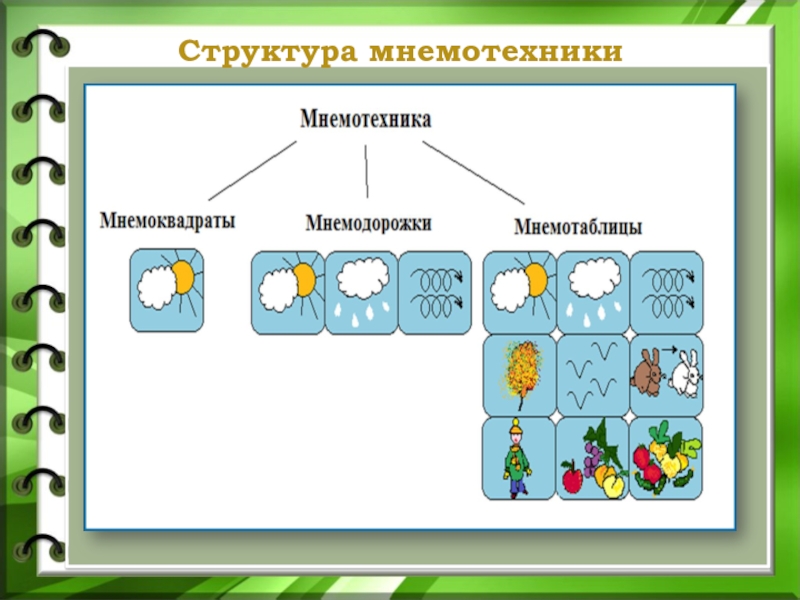 Структура мнемотехники

Мнемотехника

Мнемоквадраты

Мнемодорожки

Мнемотаблицы